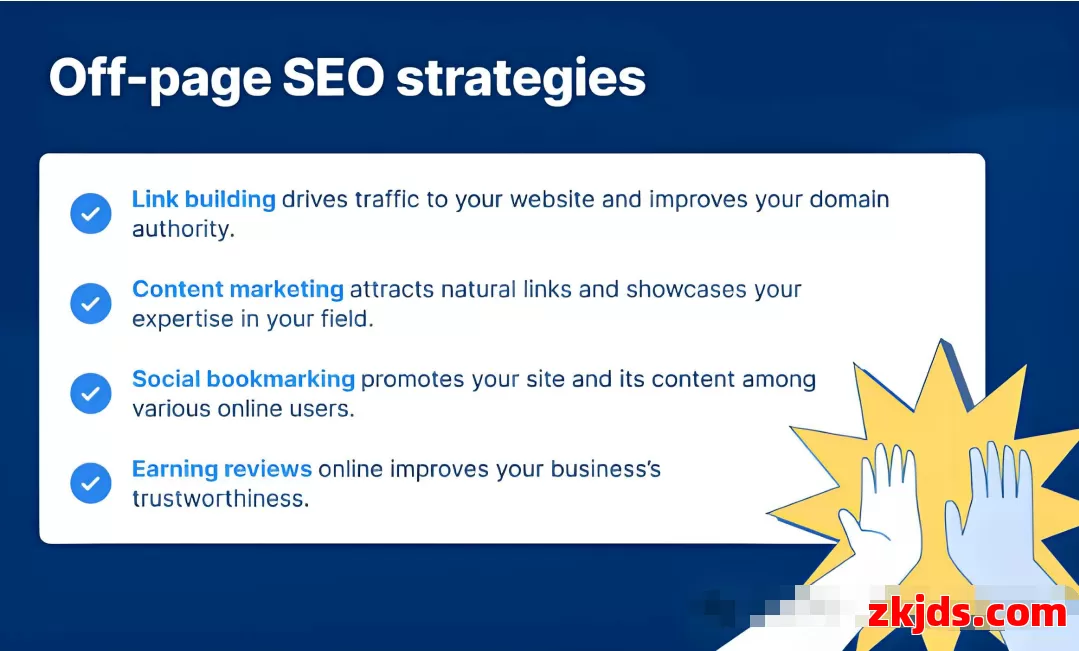 Off-page SEO strategies

Link building drives traffic to your website and improves your domain authority.

Content marketing attracts natural links and showcases your expertise in your field.

Social bookmarking promotes your site and its content among various online users.

Earning reviews online improves your business's trustworthiness.

zkjds.com